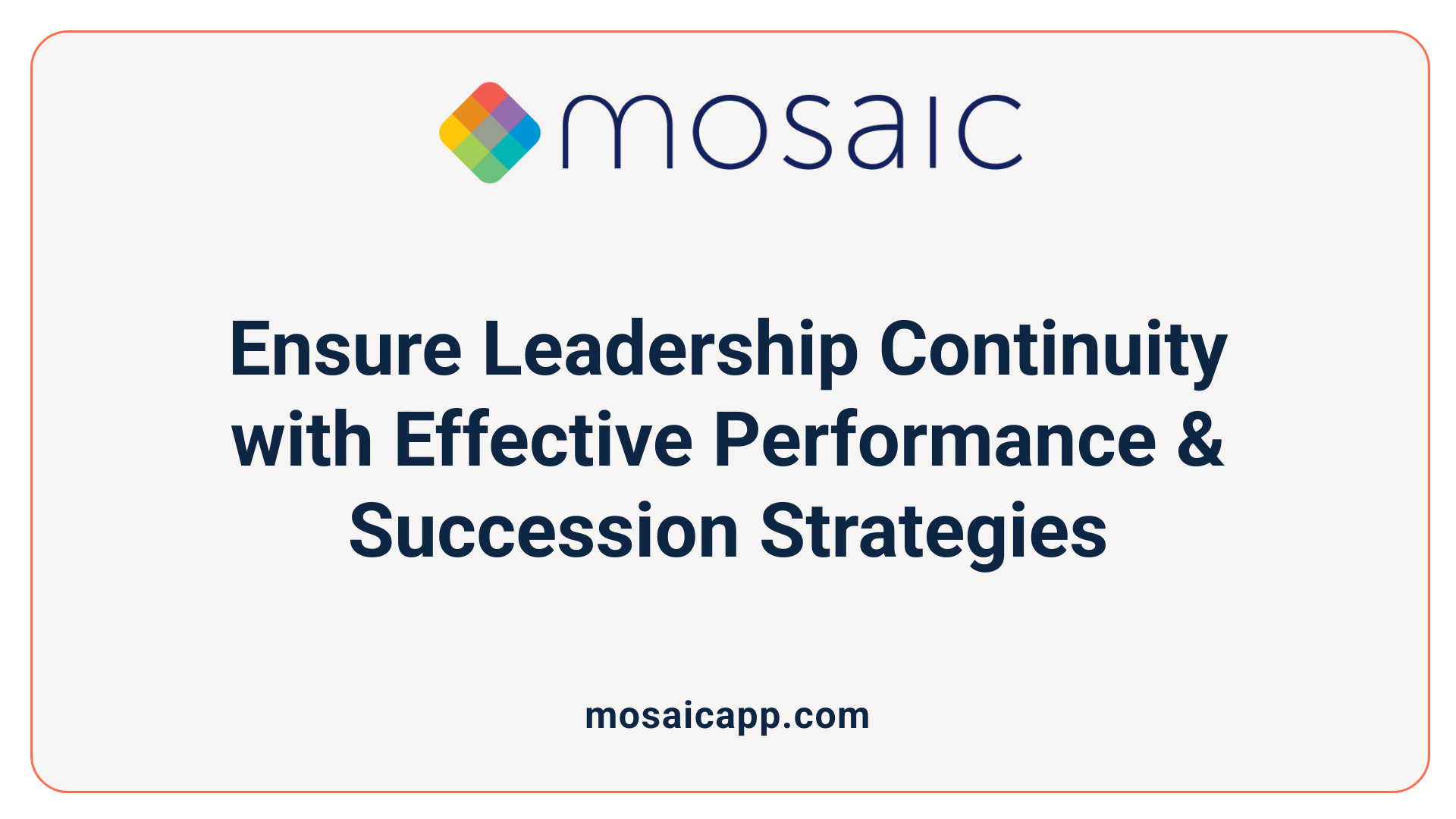 mosaic

Ensure Leadership Continuity with Effective Performance & Succession Strategies

mosaicapp.com